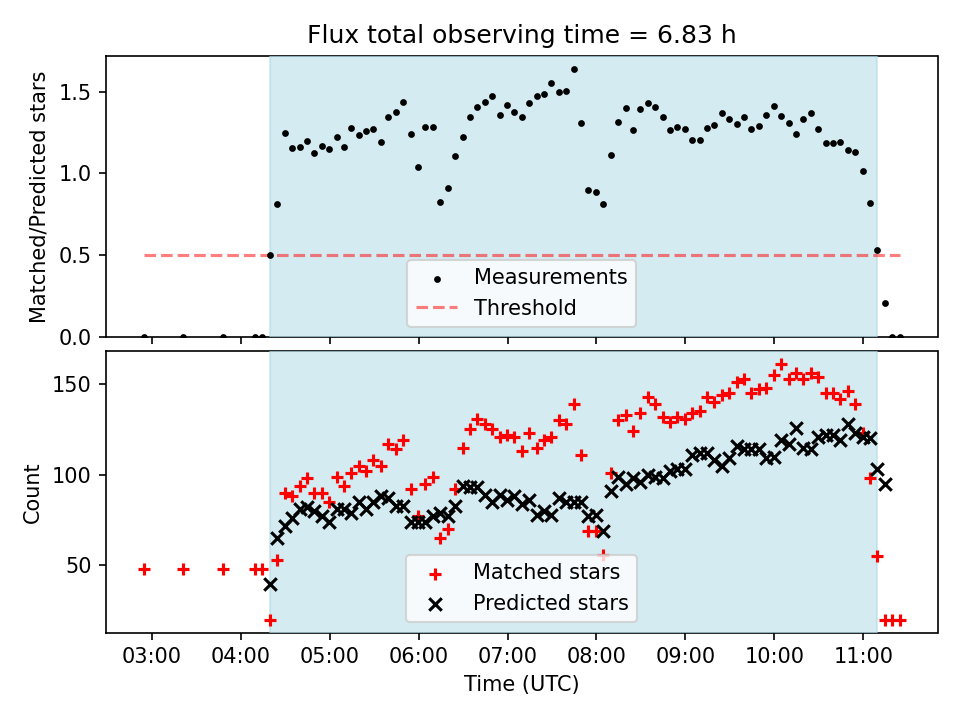 Flux total observing time = 6.83 h

Matched/Predicted stars

1.5
1.0
0.5
0.0

Measurements
Threshold

Count

150
100
50

Matched stars
Predicted stars

03:00 04:00 05:00 06:00 07:00 08:00 09:00 10:00 11:00

Time (UTC)